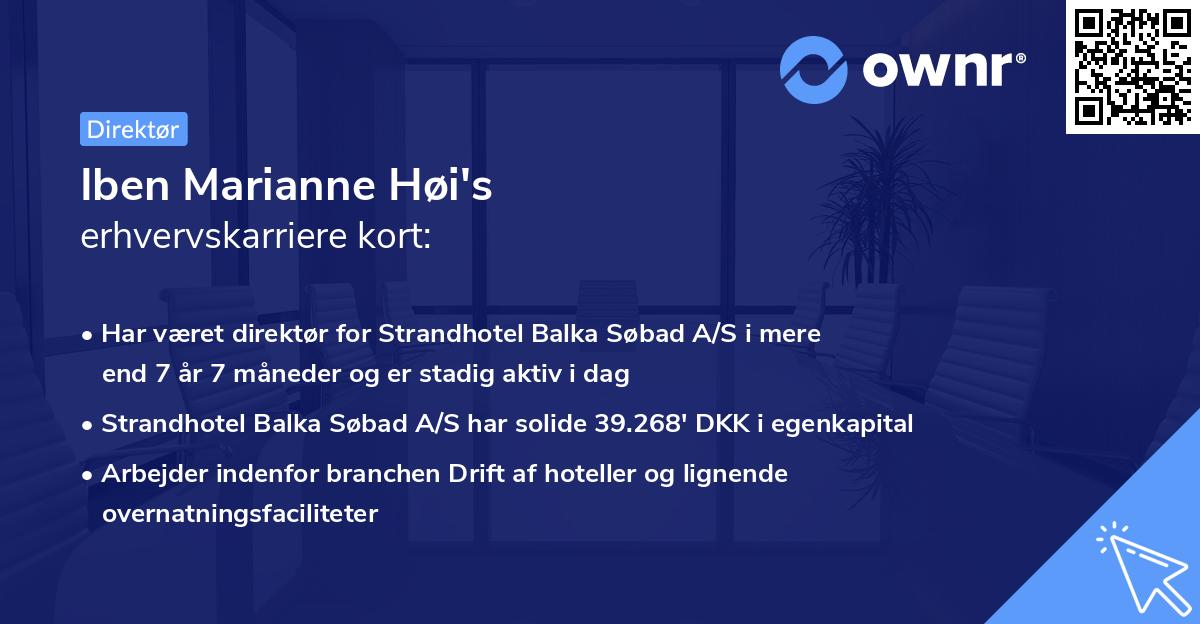 ownr®

Direktør

Iben Marianne Høi's
erhvervskarriere kort:

• Har været direktør for Strandhotel Balka Søbad A/S i mere end 7 år 7 måneder og er stadig aktiv i dag

• Strandhotel Balka Søbad A/S har solide 39.268' DKK i egenkapital

• Arbejder indenfor branchen Drift af hoteller og lignende overnatningsfaciliteter